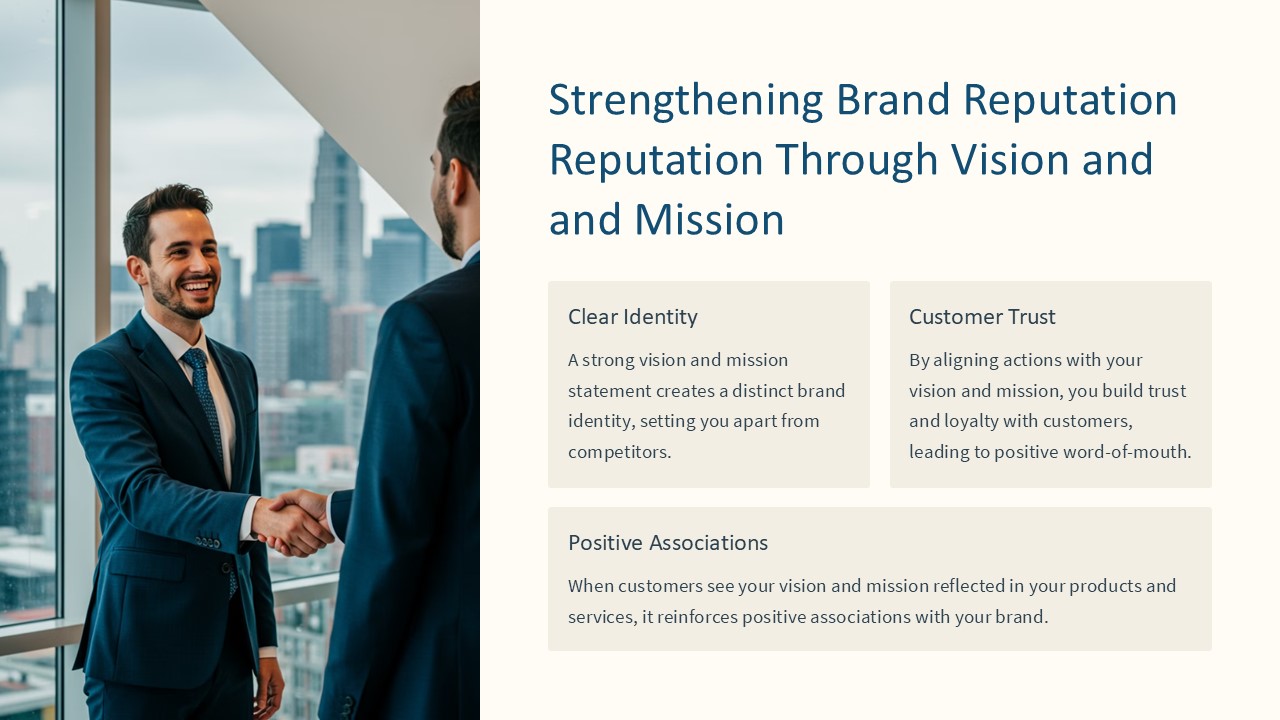 Strengthening Brand Reputation Reputation Through Vision and and Mission

Clear Identity

A strong vision and mission statement creates a distinct brand identity, setting you apart from competitors.

Customer Trust

By aligning actions with your vision and mission, you build trust and loyalty with customers, leading to positive word-of-mouth.

Positive Associations

When customers see your vision and mission reflected in your products and services, it reinforces positive associations with your brand.